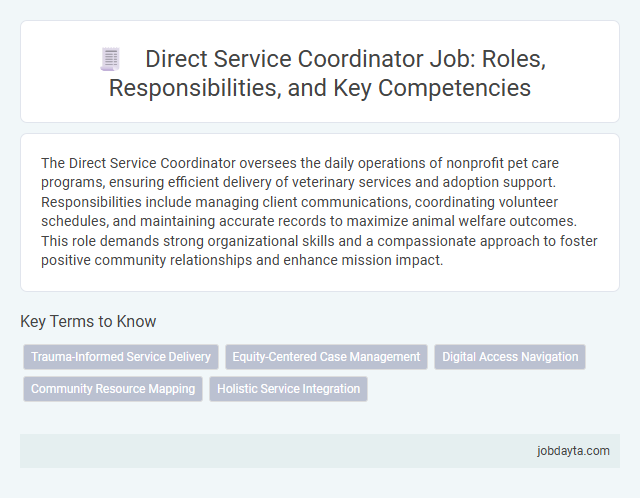 Direct Service Coordinator Job: Roles, Responsibilities, and Key Competencies

The Direct Service Coordinator oversees the daily operations of nonprofit pet care programs, ensuring efficient delivery of veterinary services and adoption support. Responsibilities include managing client communications, coordinating volunteer schedules, and maintaining accurate records to maximize animal welfare outcomes. This role demands strong organizational skills and a compassionate approach to foster positive community relationships and enhance mission impact.

Key Terms to Know

Trauma-Informed Service Delivery
Equity-Centered Case Management
Digital Access Navigation
Community Resource Mapping
Holistic Service Integration

jobdayta.com